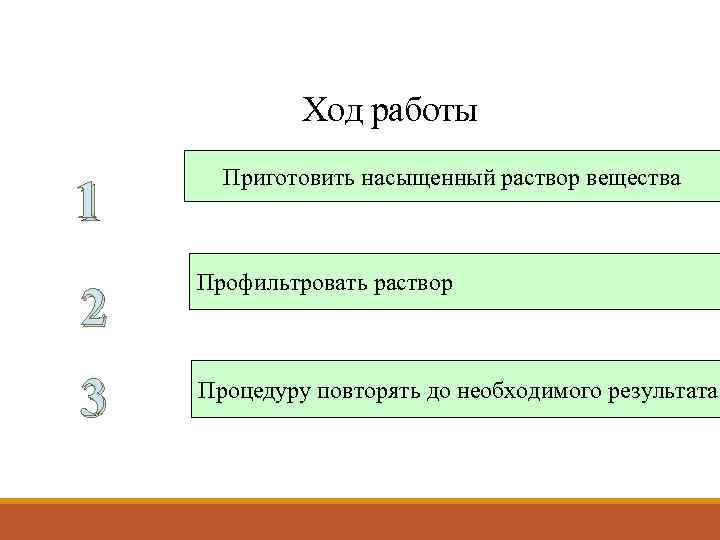 Ход работы

1

Приготовить насыщенный раствор вещества

2

Профильтровать раствор

3

Процедуру повторять до необходимого результата